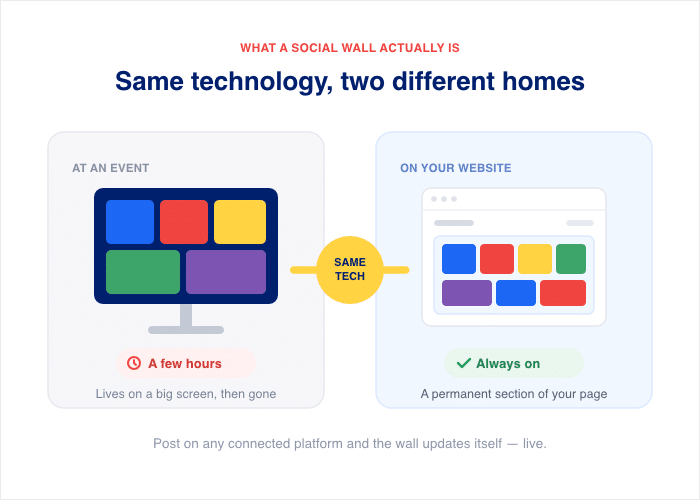 WHAT A SOCIAL WALL ACTUALLY IS

Same technology, two different homes

AT AN EVENT

A few hours

Lives on a big screen, then gone

SAME TECH

ON YOUR WEBSITE

Always on

A permanent section of your page

Post on any connected platform and the wall updates itself — live.